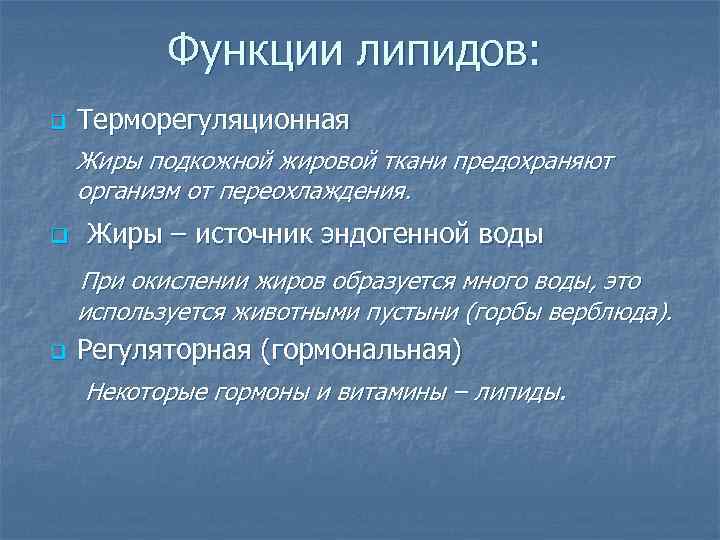 Функции липидов:

Терморегуляционная

Жиры подкожной жировой ткани предохраняют организм от переохлаждения.

Жиры – источник эндогенной воды

При окислении жиров образуется много воды, это используется животными пустыни (горбы верблюда).

Регуляторная (гормональная)

Некоторые гормоны и витамины – липиды.